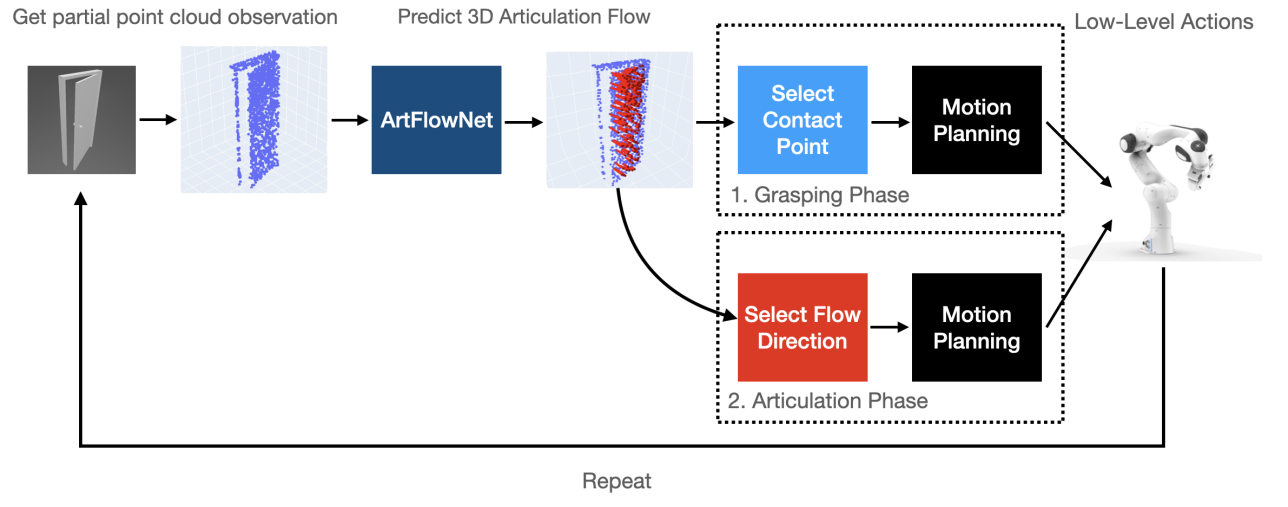 Get partial point cloud observation

Predict 3D Articulation Flow

Low-Level Actions

ArtFlowNet

Select Contact Point

Motion Planning

1. Grasping Phase

Select Flow Direction

Motion Planning

2. Articulation Phase

Repeat